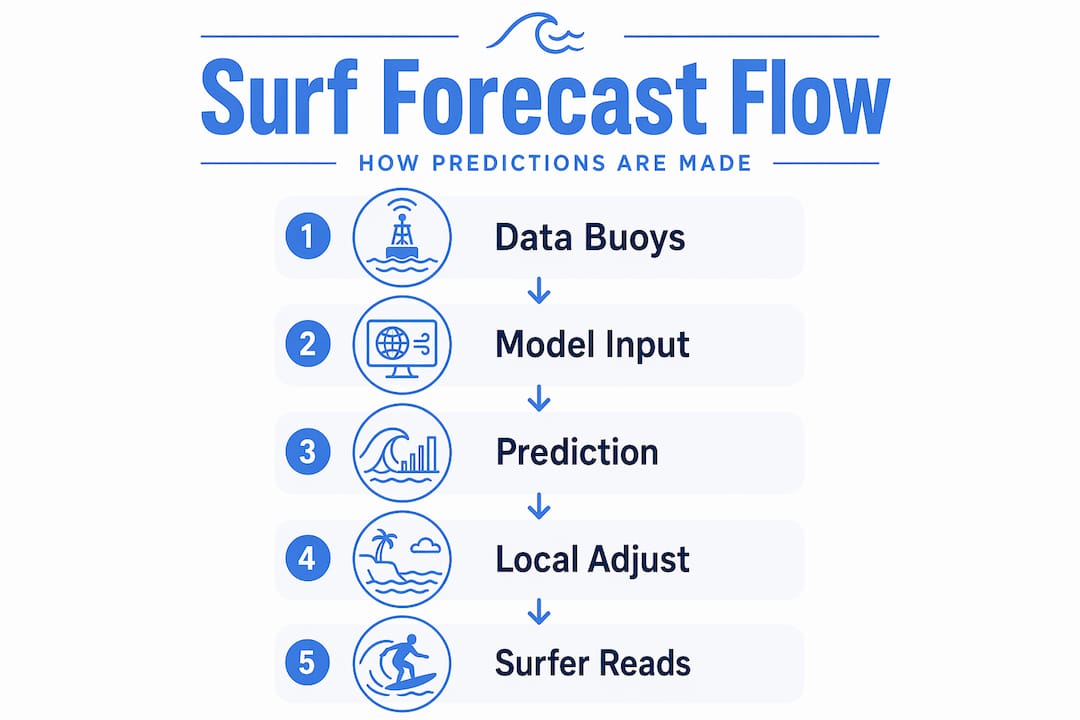 Surf Forecast Flow

HOW PREDICTIONS ARE MADE

1 Data Buoys

2 Model Input

3 Prediction

4 Local Adjust

5 Surfer Reads